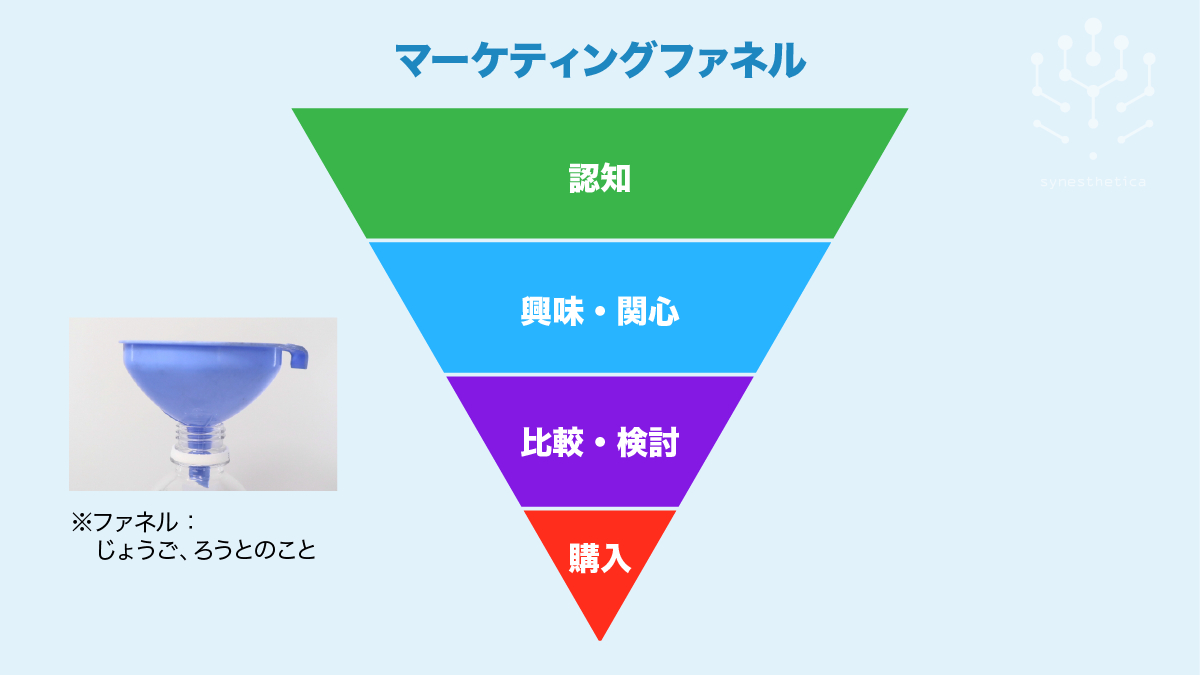 マーケティングファネル

synesthetica

認知

興味・関心

比較・検討

購入

※ファネル：
じょうご、ろうとのこと